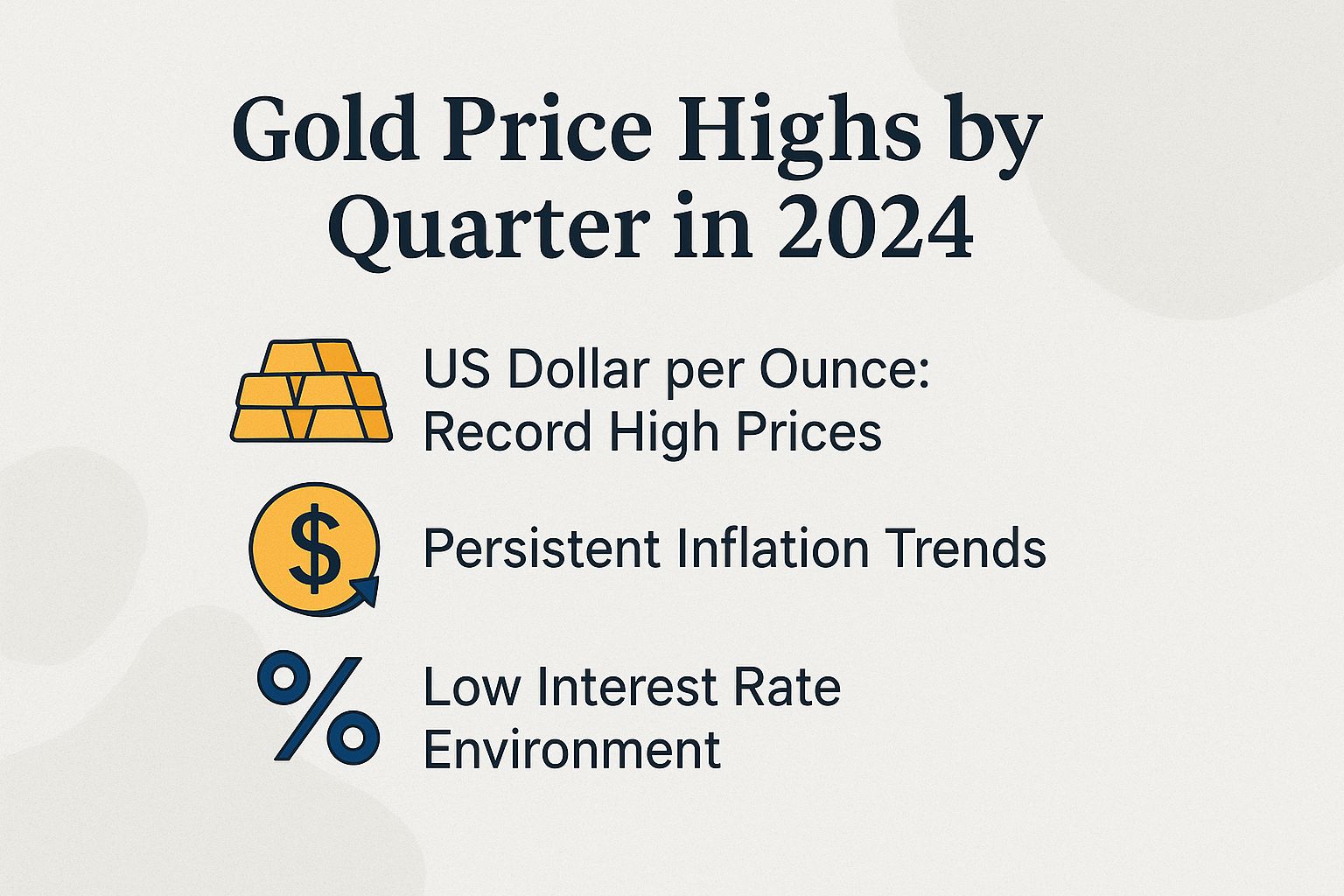 Gold Price Highs by Quarter in 2024

US Dollar per Ounce: Record High Prices

$

Persistent Inflation Trends

%

Low Interest Rate Environment